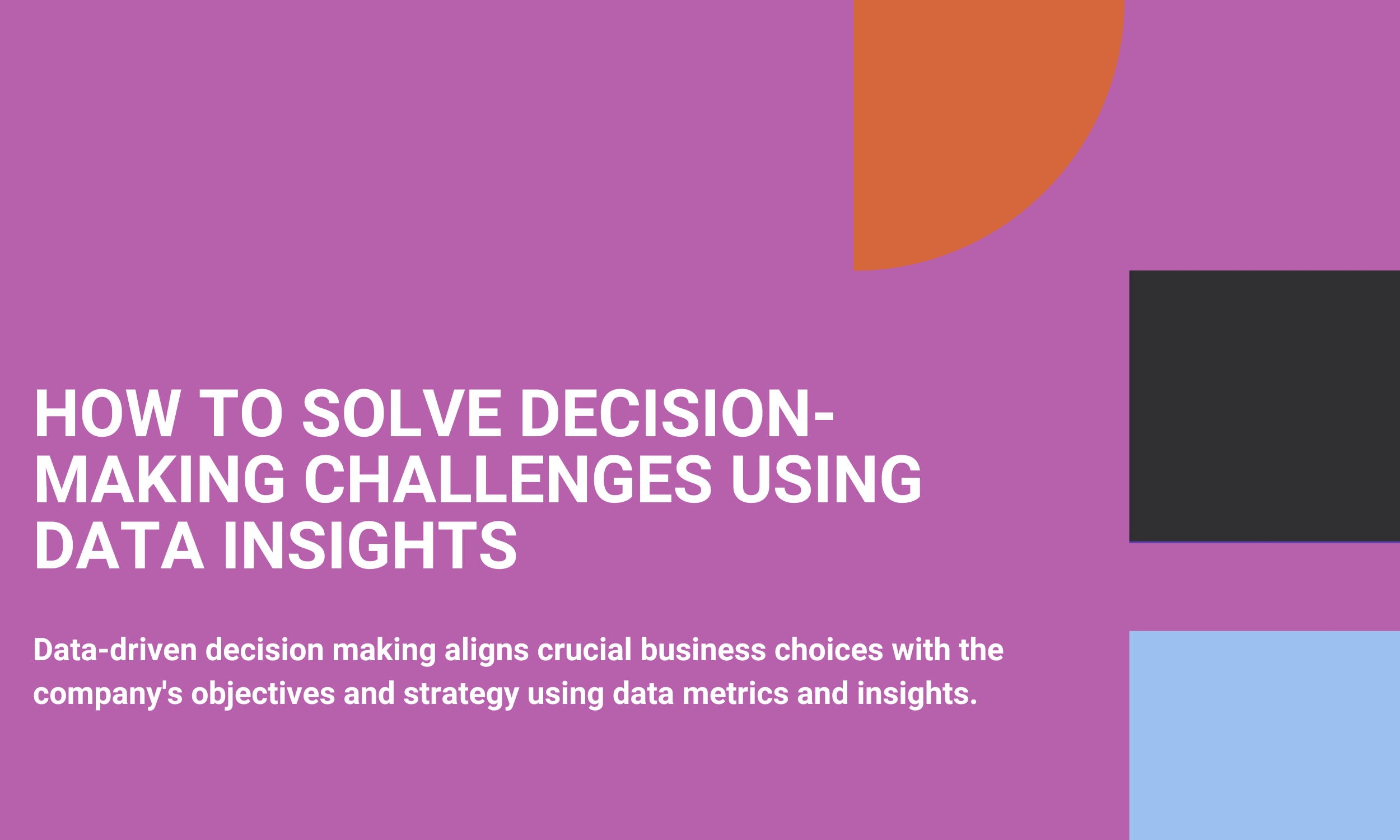 HOW TO SOLVE DECISION-MAKING CHALLENGES USING DATA INSIGHTS

Data-driven decision making aligns crucial business choices with the company's objectives and strategy using data metrics and insights.